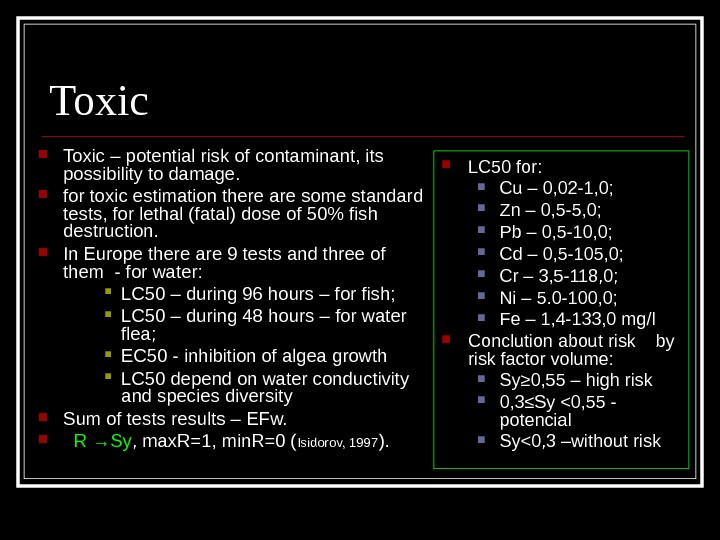 Toxic

Toxic – potential risk of contaminant, its possibility to damage.

for toxic estimation there are some standard tests, for lethal (fatal) dose of 50% fish destruction.

In Europe there are 9 tests and three of them - for water:

LC50 – during 96 hours – for fish;

LC50 – during 48 hours – for water flea;

EC50 - inhibition of algea growth

LC50 depend on water conductivity and species diversity

Sum of tests results – EFw.

R →Sy, maxR=1, minR=0 (Isidorov, 1997).

LC50 for:

Cu – 0,02-1,0;

Zn – 0,5-5,0;

Pb – 0,5-10,0;

Cd – 0,5-105,0;

Cr – 3,5-118,0;

Ni – 5.0-100,0;

Fe – 1,4-133,0 mg/l

Conclution about risk by risk factor volume:

Sy≥0,55 – high risk

0,3≤Sy <0,55 - potencial

Sy<0,3 –without risk